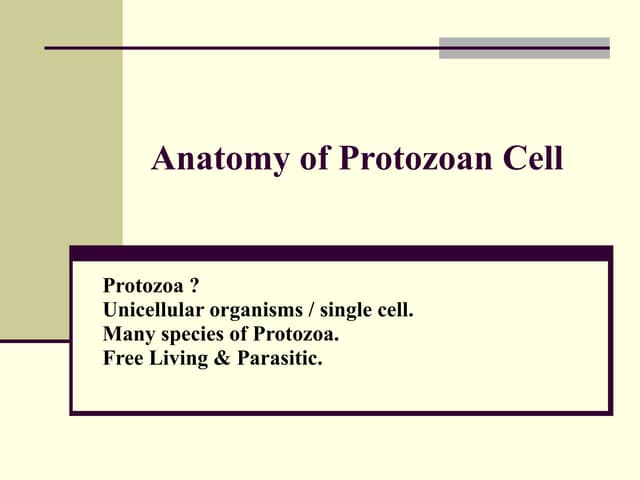 Anatomy of Protozoan Cell

Protozoa ?
Unicellular organisms / single cell.
Many species of Protozoa.
Free Living & Parasitic.